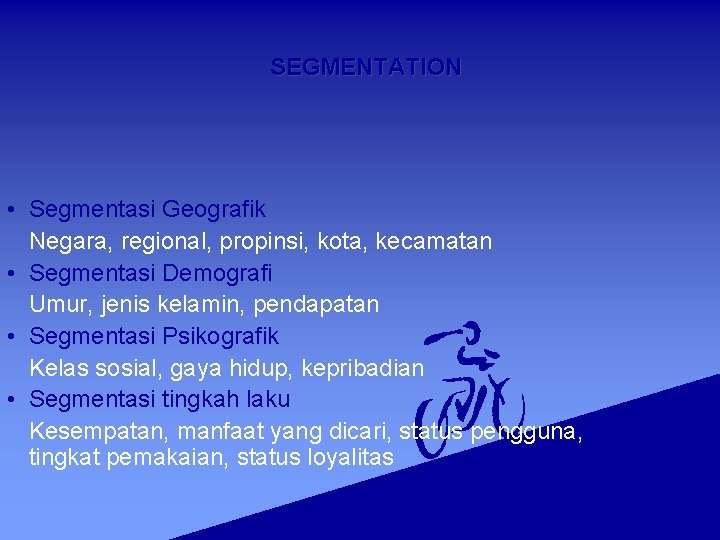 SEGMENTATION

• Segmentasi Geografik
Negara, regional, propinsi, kota, kecamatan
• Segmentasi Demografi
Umur, jenis kelamin, pendapatan
• Segmentasi Psikografik
Kelas sosial, gaya hidup, kepribadian
• Segmentasi tingkah laku
Kesempatan, manfaat yang dicari, status pengguna, tingkat pemakaian, status loyalitas